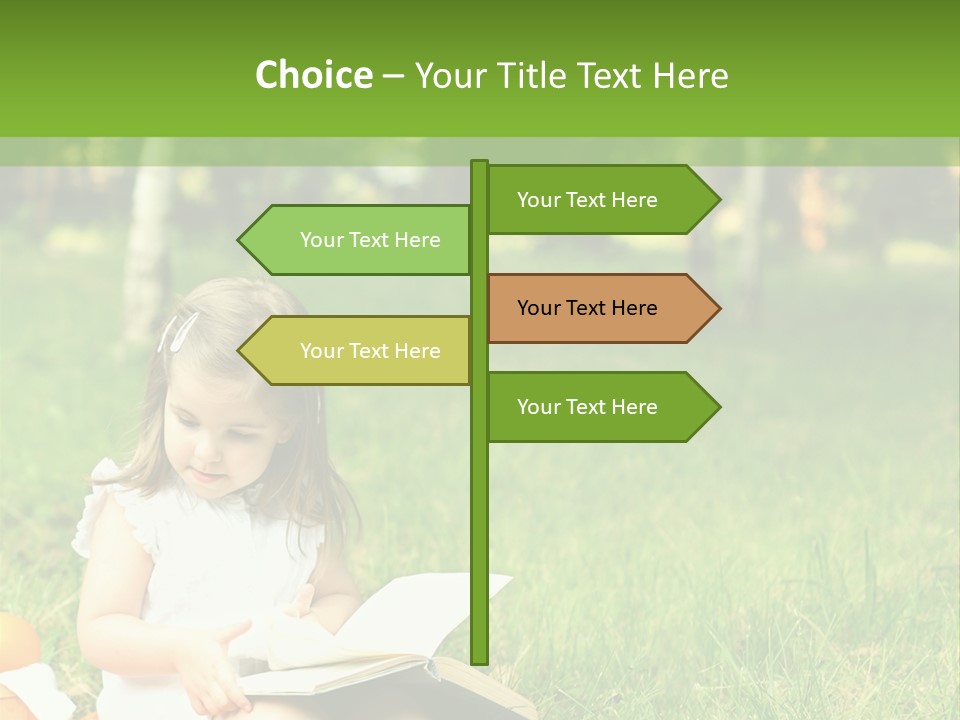 Choice – Your Title Text Here

Your Text Here

Your Text Here

Your Text Here

Your Text Here

Your Text Here